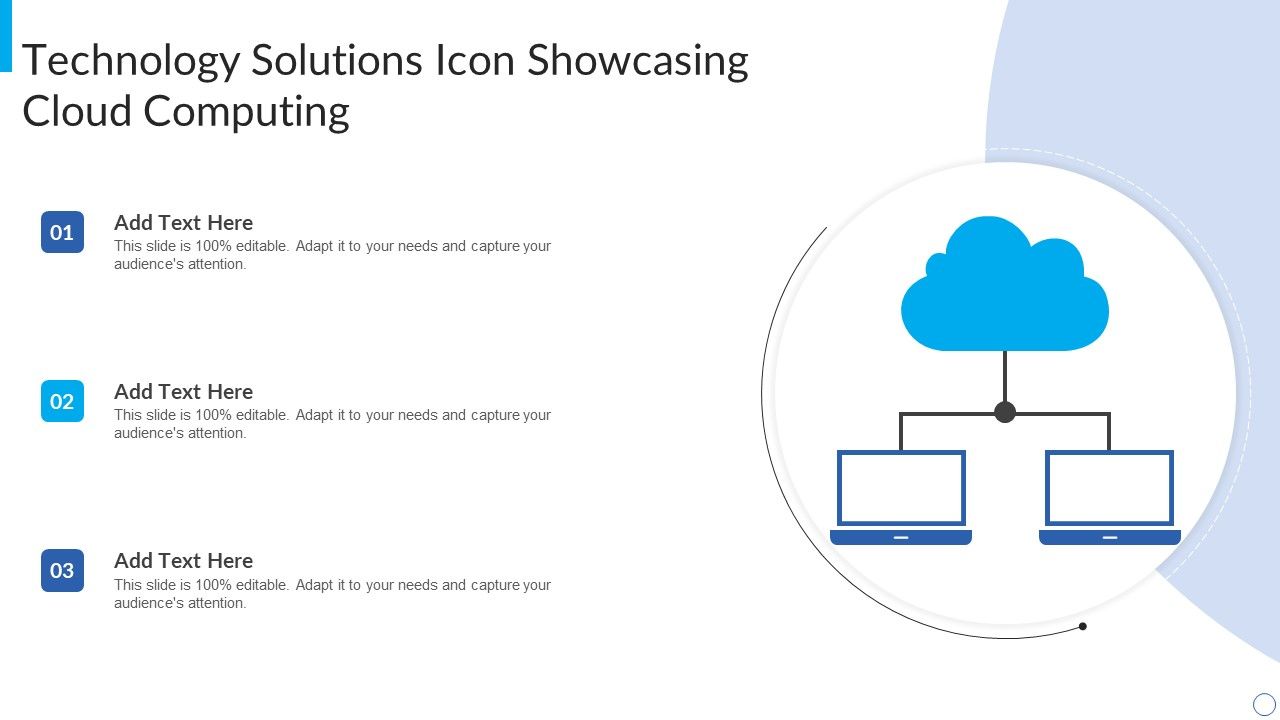 Technology Solutions Icon Showcasing Cloud Computing

01

Add Text Here

This slide is 100% editable. Adapt it to your needs and capture your audience's attention.

02

Add Text Here

This slide is 100% editable. Adapt it to your needs and capture your audience's attention.

03

Add Text Here

This slide is 100% editable. Adapt it to your needs and capture your audience's attention.